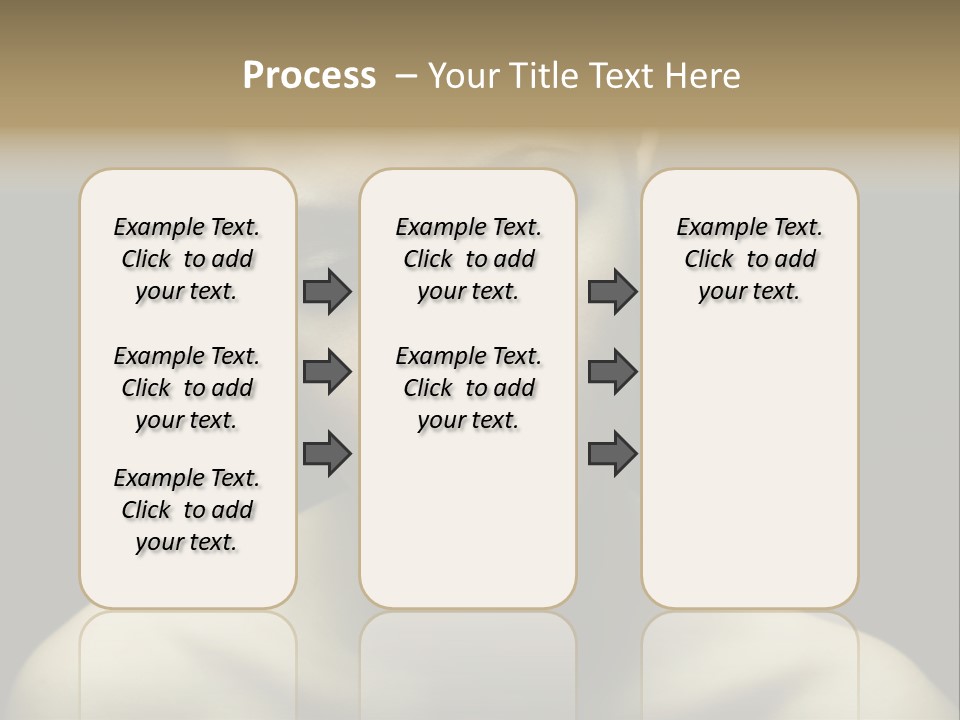 Process – Your Title Text Here

Example Text. Click to add your text.

Example Text. Click to add your text.

Example Text. Click to add your text.

Example Text. Click to add your text.

Example Text. Click to add your text.

Example Text. Click to add your text.